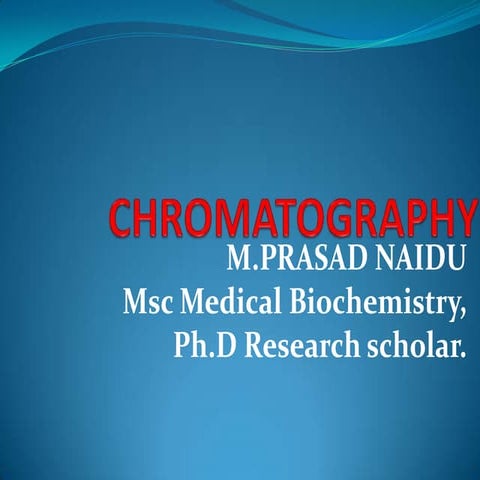 CHROMATOGRAPHY
M.PRASAD NAIDU
Msc Medical Biochemistry,
Ph.D Research scholar.